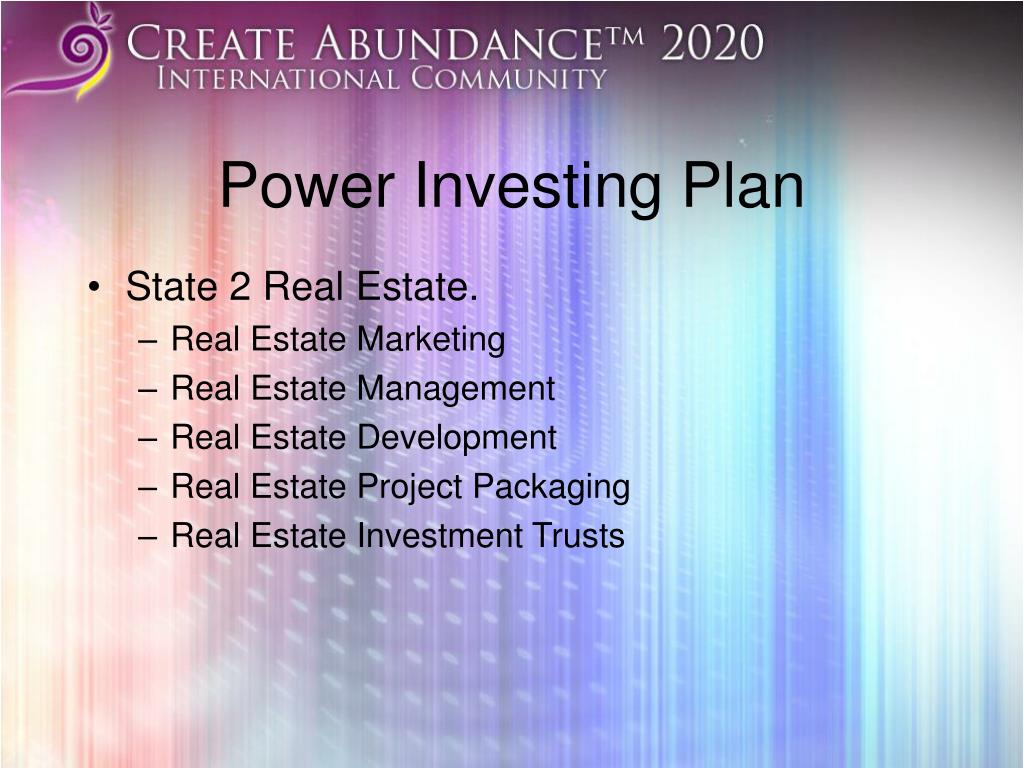 CREATE ABUNDANCE™ 2020
INTERNATIONAL COMMUNITY

Power Investing Plan

• State 2 Real Estate.
 – Real Estate Marketing
 – Real Estate Management
 – Real Estate Development
 – Real Estate Project Packaging
 – Real Estate Investment Trusts